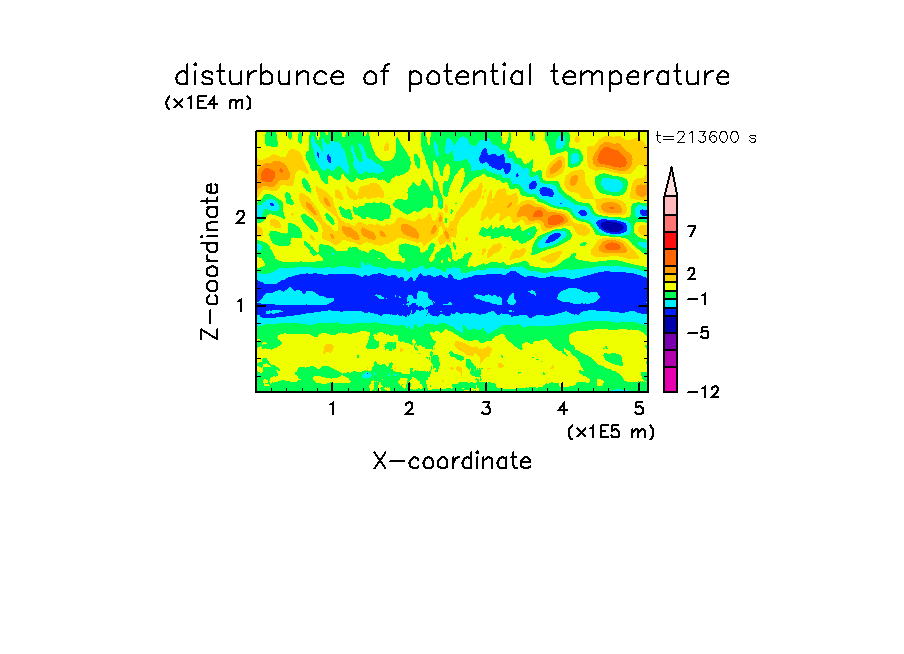 disturbunce of potential temperature

(x1E4 m)

t=213600 s

Z-coordinate

2

1

7

2

−1

−5

−12

1 2 3 4 5

(x1E5 m)

X-coordinate